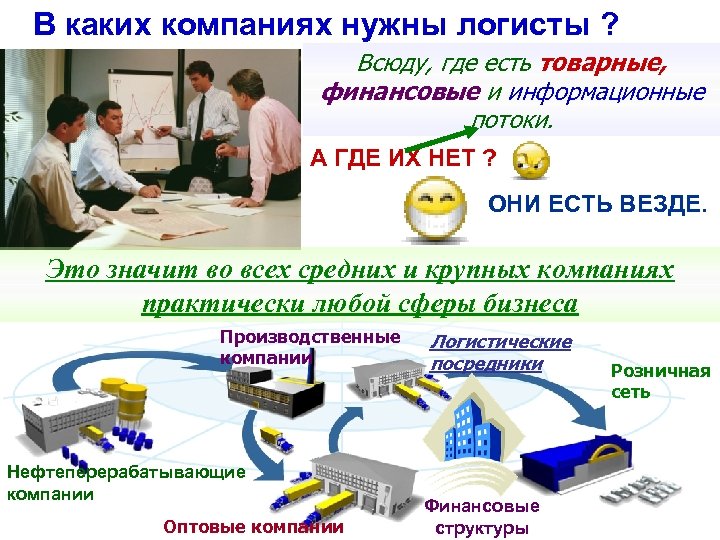 В каких компаниях нужны логисты ?

Всюду, где есть товарные, финансовые и информационные потоки.

А ГДЕ ИХ НЕТ ?

ОНИ ЕСТЬ ВЕЗДЕ.

Это значит во всех средних и крупных компаниях практически любой сферы бизнеса

Производственные компании

Логистические посредники

Розничная сеть

Нефтеперерабатывающие компании

Оптовые компании

Финансовые структуры